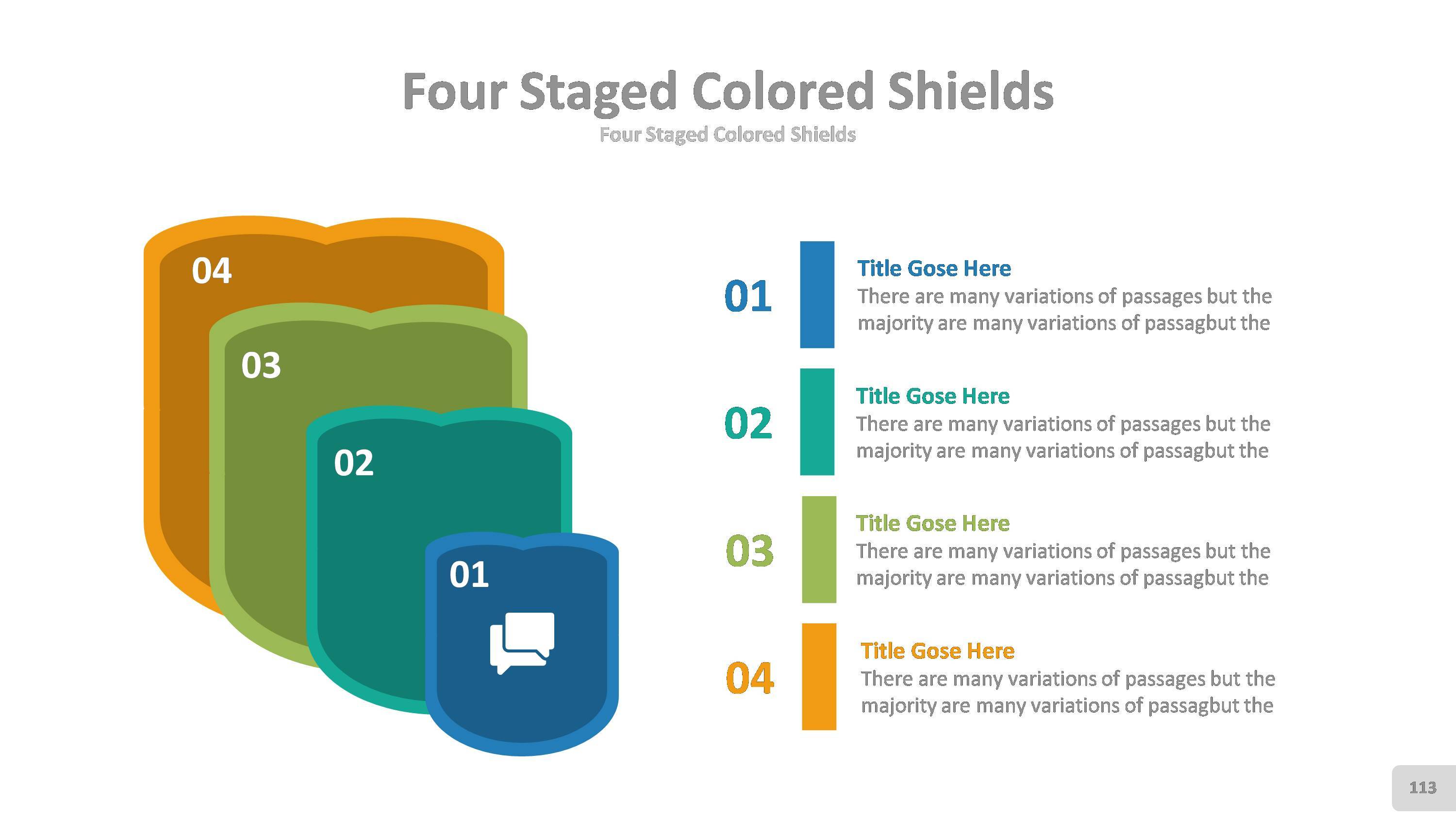 Four Staged Colored Shields

Four Staged Colored Shields

04

03

02

01

01

Title Gose Here

There are many variations of passages but the majority are many variations of passagbut the

02

Title Gose Here

There are many variations of passages but the majority are many variations of passagbut the

03

Title Gose Here

There are many variations of passages but the majority are many variations of passagbut the

04

Title Gose Here

There are many variations of passages but the majority are many variations of passagbut the

113